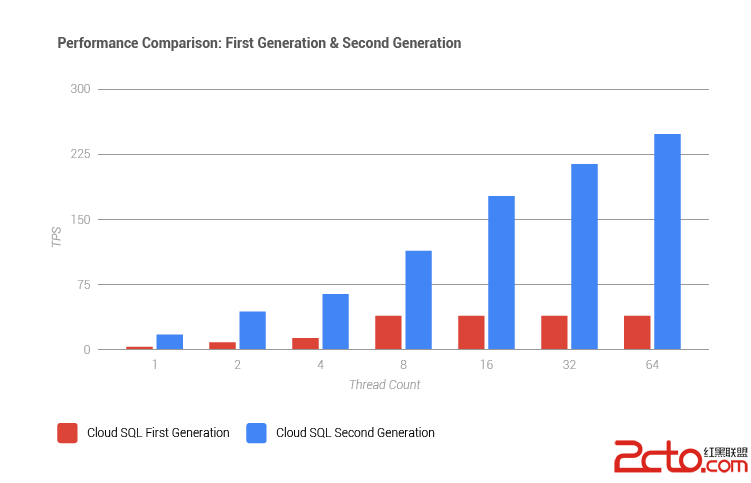 Performance Comparison: First Generation & Second Generation

300
225
150
75
0

TPS

1
2
4
8
16
32
64

Thread Count

Cloud SQL First Generation
Cloud SQL Second Generation

2cto.com 红黑联盟